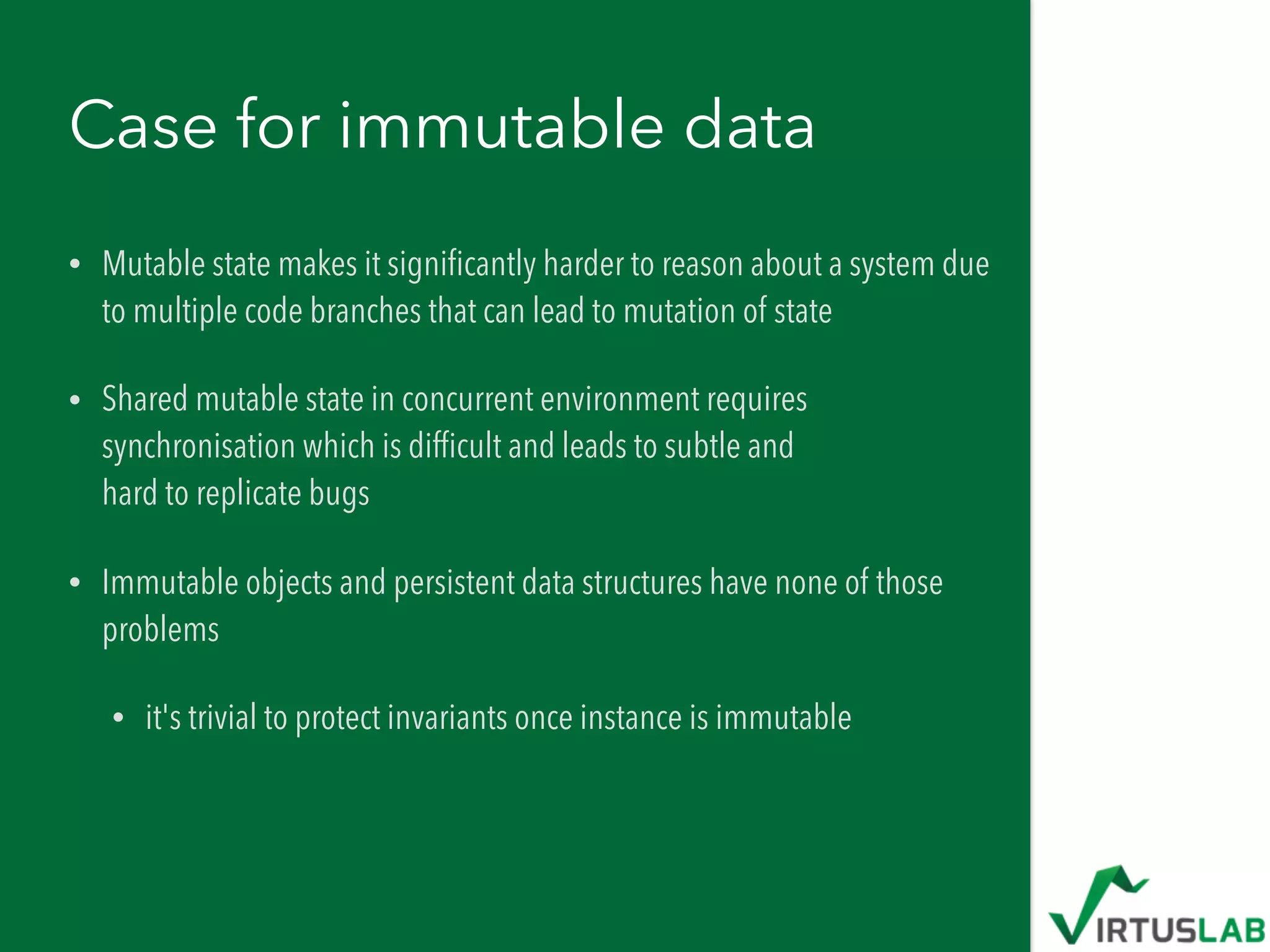 Case for immutable data

• Mutable state makes it significantly harder to reason about a system due to multiple code branches that can lead to mutation of state

• Shared mutable state in concurrent environment requires synchronisation which is difficult and leads to subtle and hard to replicate bugs

• Immutable objects and persistent data structures have none of those problems

• it's trivial to protect invariants once instance is immutable

VIRTUSLAB